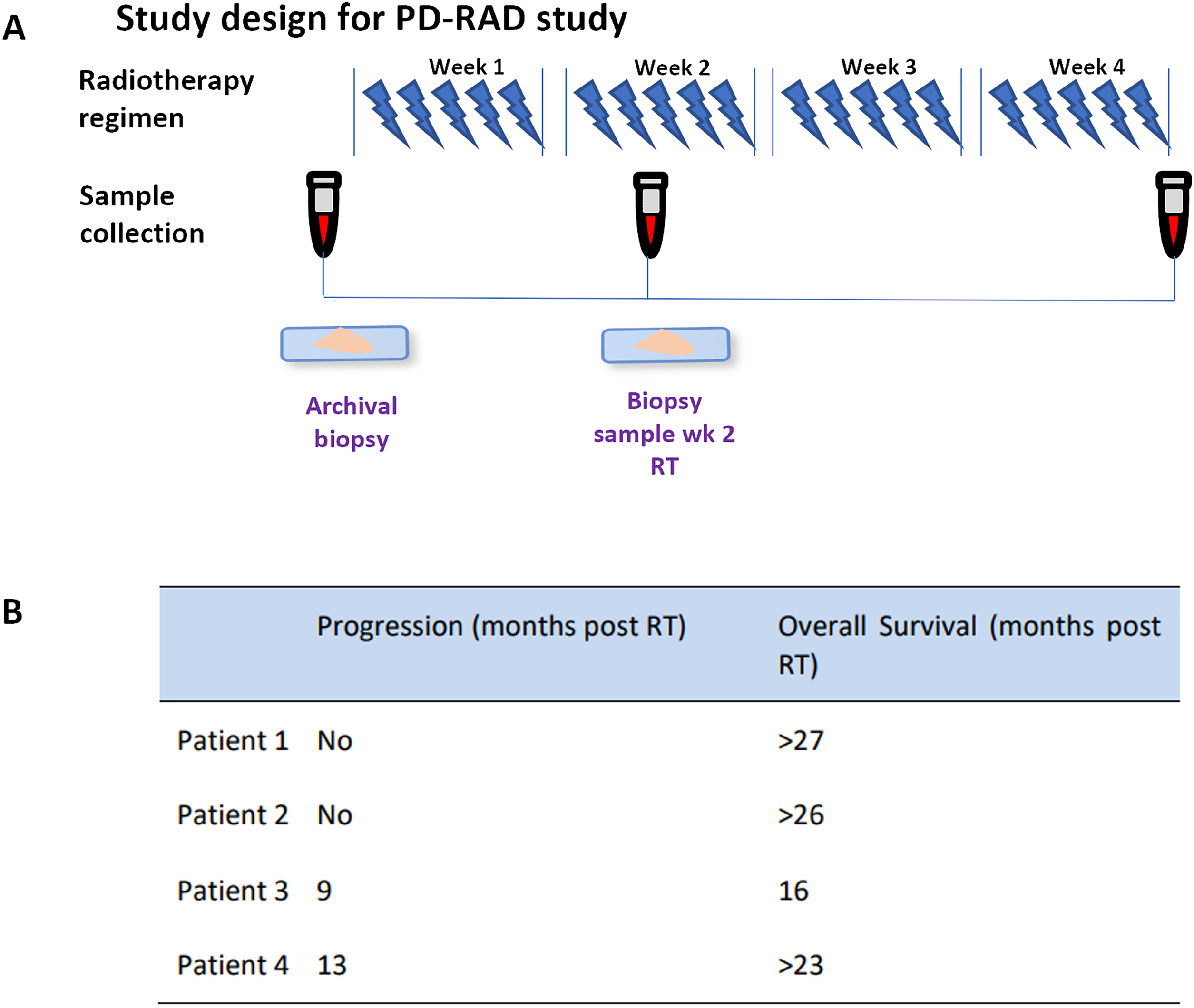 A

Study design for PD-RAD study

Radiotherapy regimen

Week 1

Week 2

Week 3

Week 4

Sample collection

Archival biopsy

Biopsy sample wk 2 RT

B

| | Progression (months post RT) | Overall Survival (months post RT) |
|---|---|---|
| Patient 1 | No | >27 |
| Patient 2 | No | >26 |
| Patient 3 | 9 | 16 |
| Patient 4 | 13 | >23 |